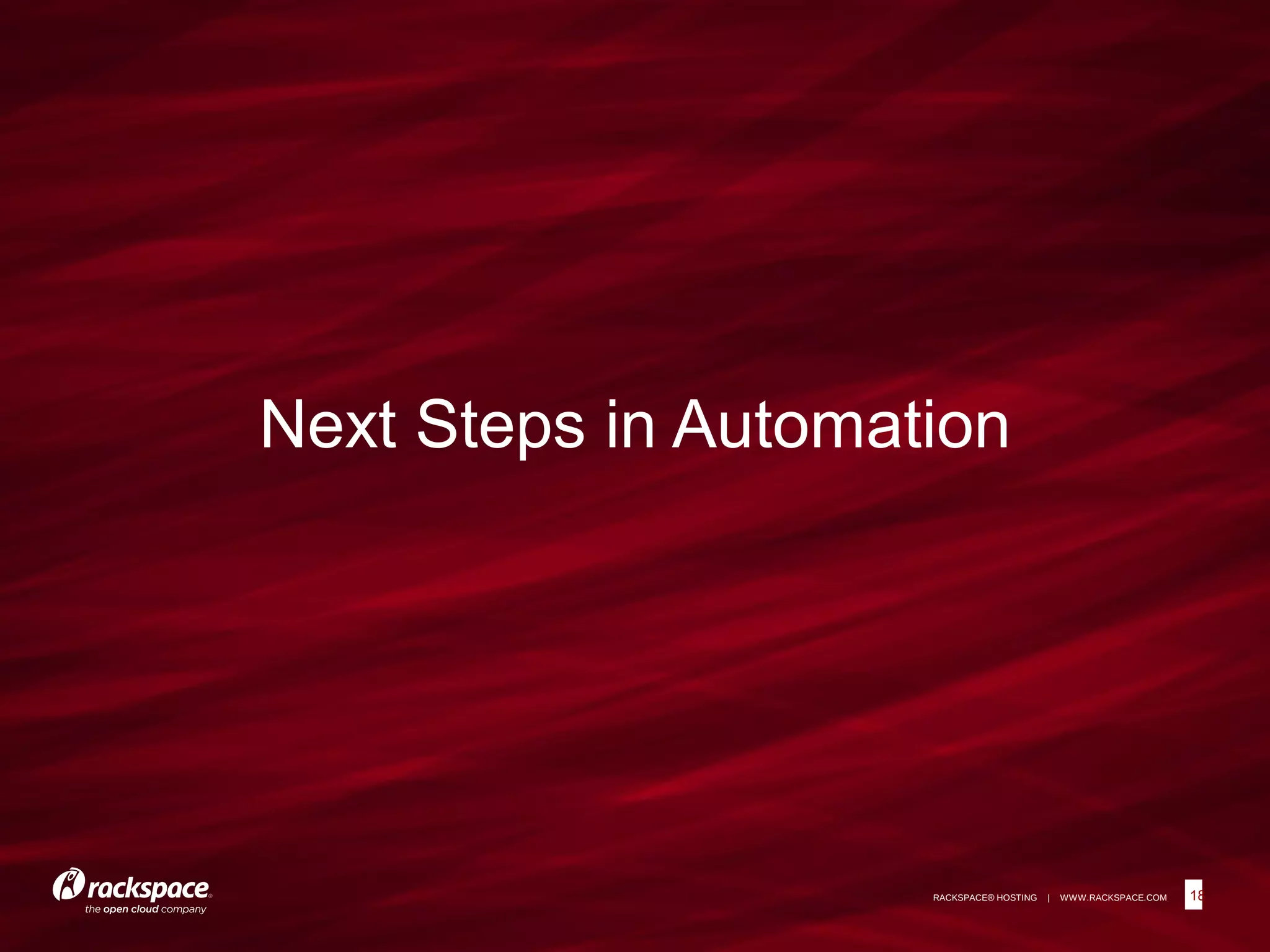 Next Steps in Automation

rackspace®
the open cloud company

RACKSPACE® HOSTING | WWW.RACKSPACE.COM

18